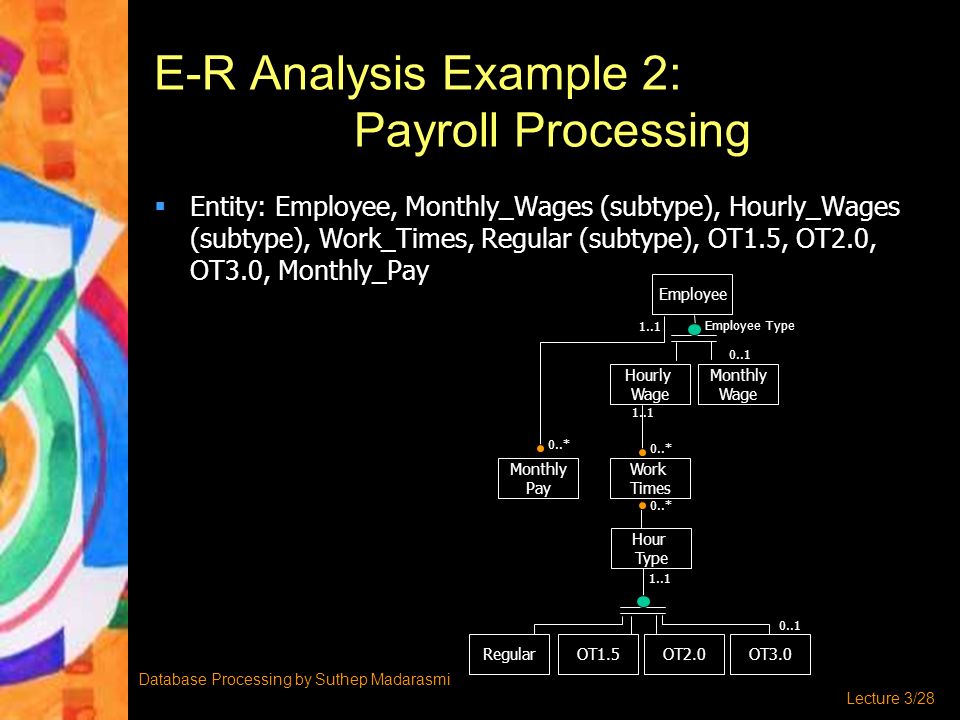 E-R Analysis Example 2:
Payroll Processing

▪ Entity: Employee, Monthly_Wages (subtype), Hourly_Wages (subtype), Work_Times, Regular (subtype), OT1.5, OT2.0, OT3.0, Monthly_Pay

Employee
1..1
Employee Type
0..1
Hourly Wage
Monthly Wage
1..1
0..*
0..*
Monthly Pay
Work Times
0..*
Hour Type
1..1
0..1
Regular
OT1.5
OT2.0
OT3.0

Database Processing by Suthep Madarasmi
Lecture 3/28